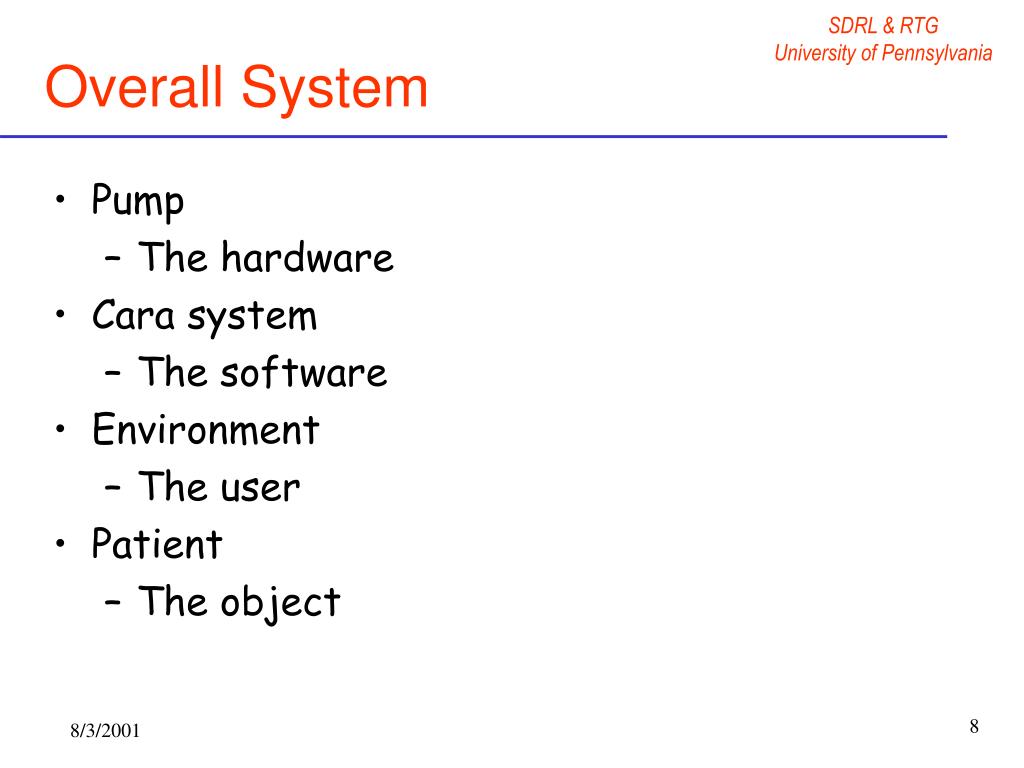 SDRL & RTG
University of Pennsylvania

Overall System

• Pump
 – The hardware
• Cara system
 – The software
• Environment
 – The user
• Patient
 – The object

8/3/2001

8